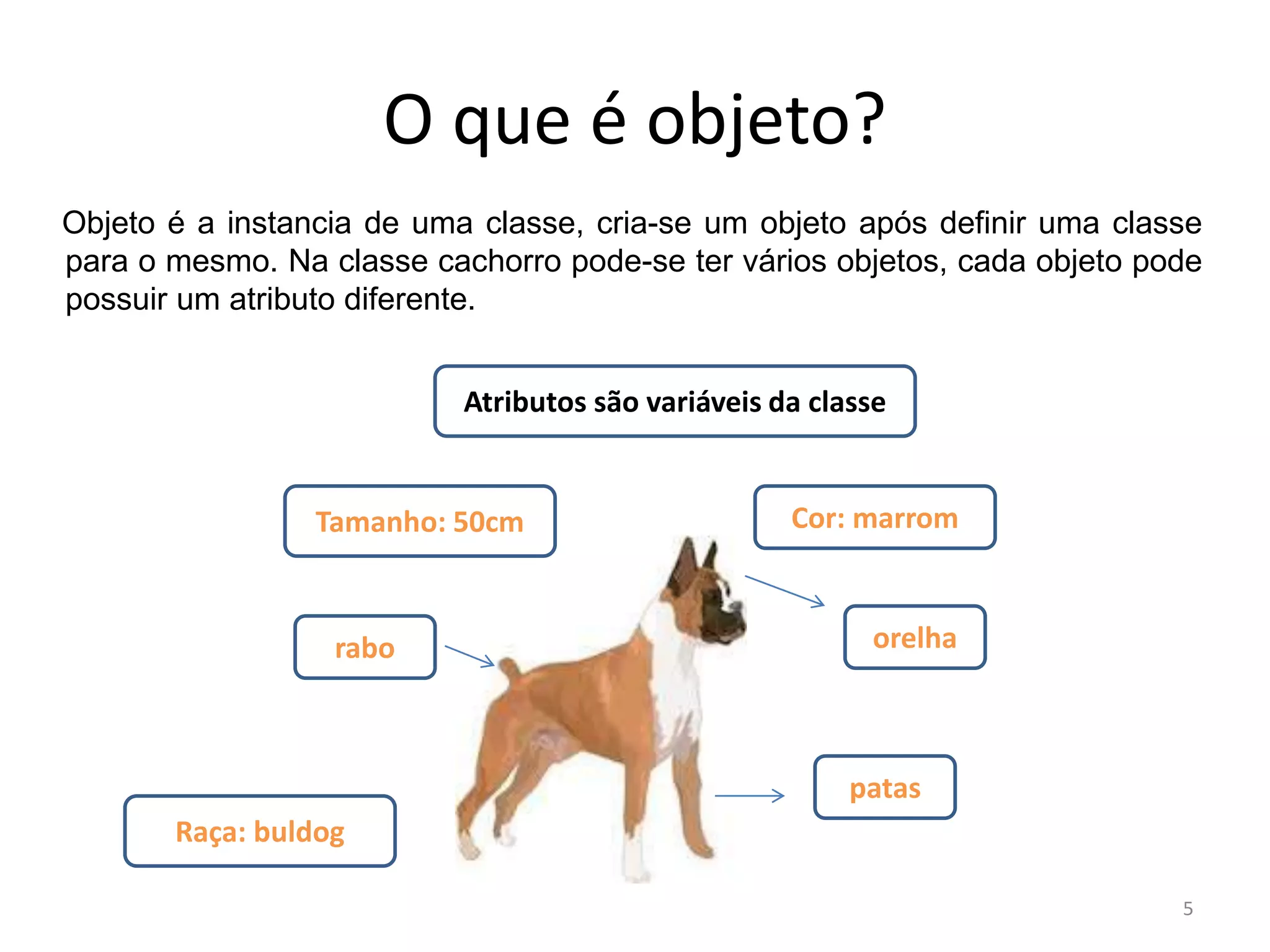 O que é objeto?

Objeto é a instancia de uma classe, cria-se um objeto após definir uma classe para o mesmo. Na classe cachorro pode-se ter vários objetos, cada objeto pode possuir um atributo diferente.

Atributos são variáveis da classe

Tamanho: 50cm

Cor: marrom

rabo

orelha

patas

Raça: buldog

5